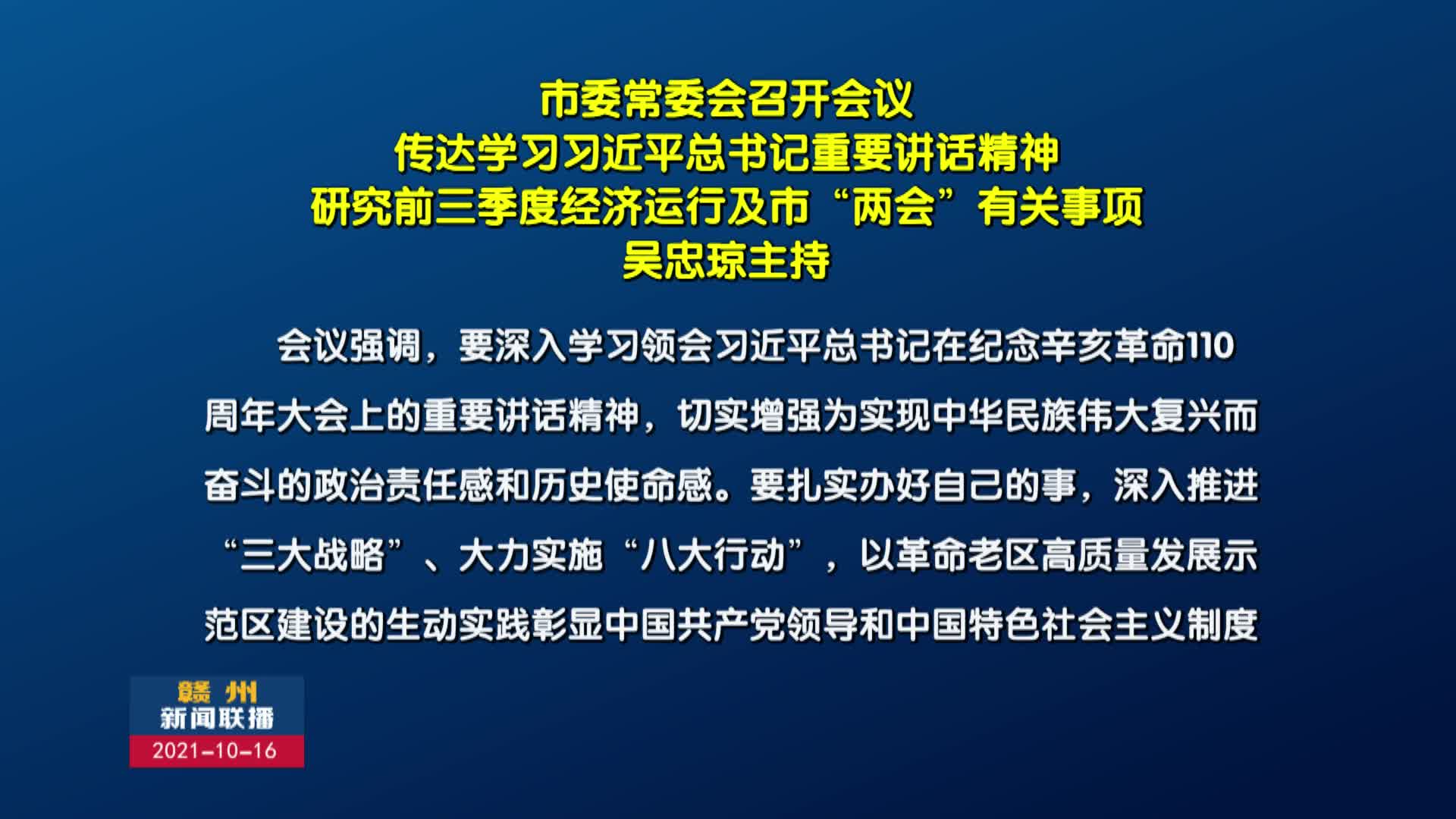 市委常委会召开会议
传达学习习近平总书记重要讲话精神
研究前三季度经济运行及市“两会”有关事项
吴忠琼主持

会议强调，要深入学习领会习近平总书记在纪念辛亥革命110周年大会上的重要讲话精神，切实增强为实现中华民族伟大复兴而奋斗的政治责任感和历史使命感。要扎实办好自己的事，深入推进“三大战略”、大力实施“八大行动”，以革命老区高质量发展示范区建设的生动实践彰显中国共产党领导和中国特色社会主义制度

赣州
新闻联播
2021-10-16